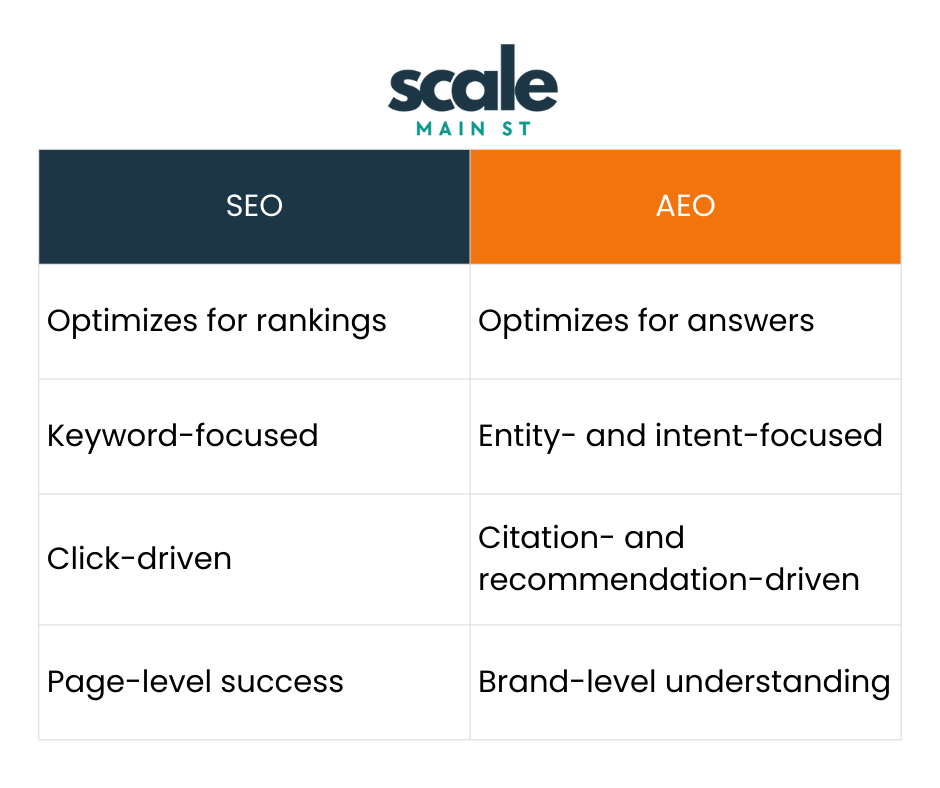 scale
MAIN ST

| SEO | AEO |
|---|---|
| Optimizes for rankings | Optimizes for answers |
| Keyword-focused | Entity- and intent-focused |
| Click-driven | Citation- and recommendation-driven |
| Page-level success | Brand-level understanding |